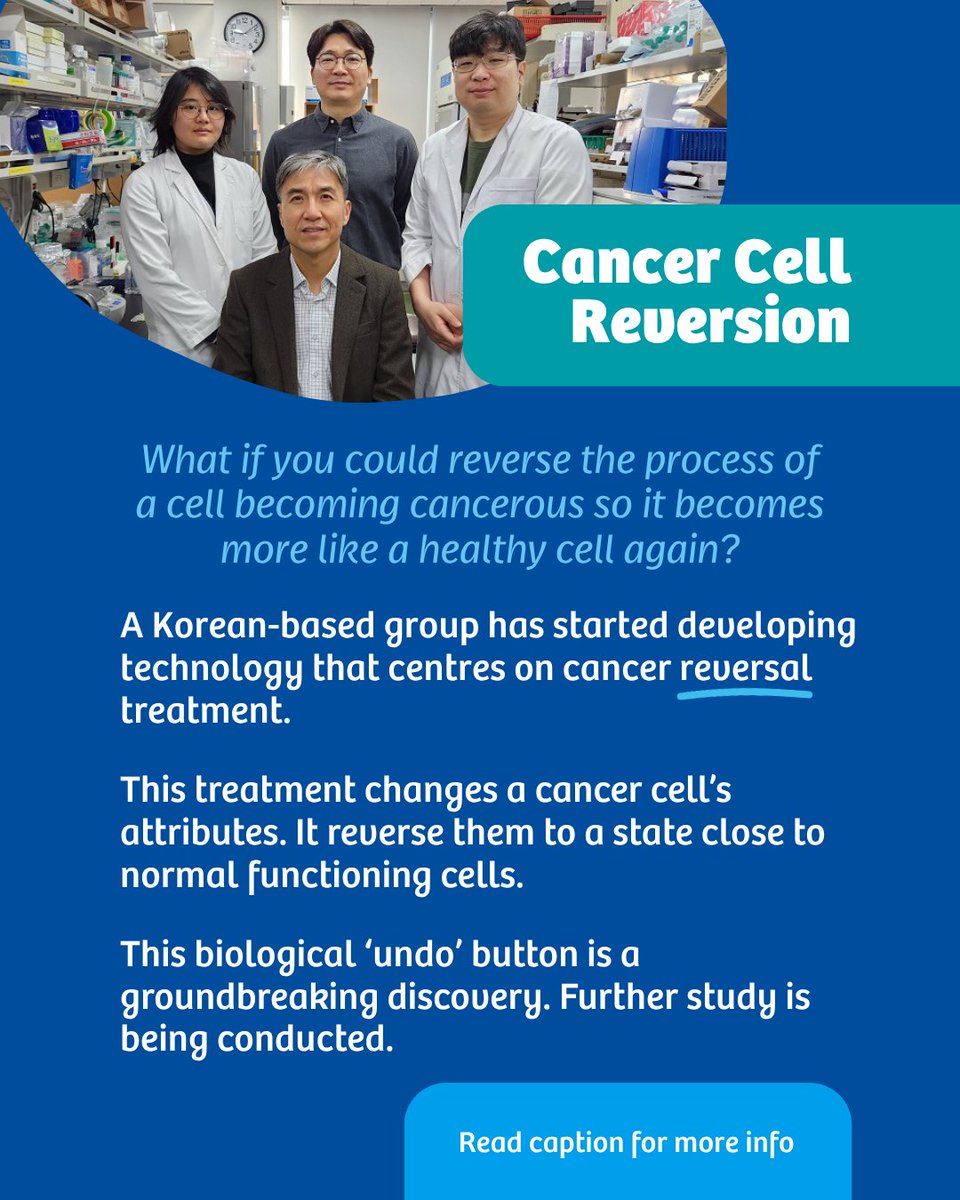 Cancer Cell Reversion

What if you could reverse the process of a cell becoming cancerous so it becomes more like a healthy cell again?

A Korean-based group has started developing technology that centres on cancer reversal treatment.

This treatment changes a cancer cell's attributes. It reverse them to a state close to normal functioning cells.

This biological 'undo' button is a groundbreaking discovery. Further study is being conducted.

Read caption for more info